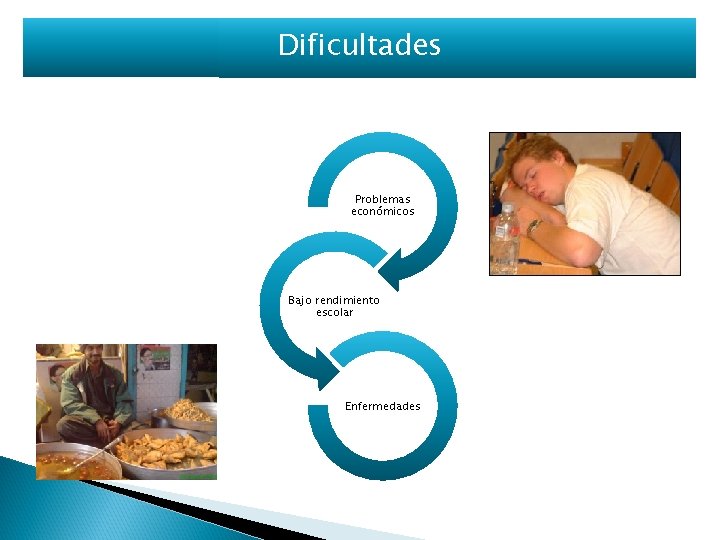 Dificultades

Problemas económicos

Bajo rendimiento escolar

Enfermedades